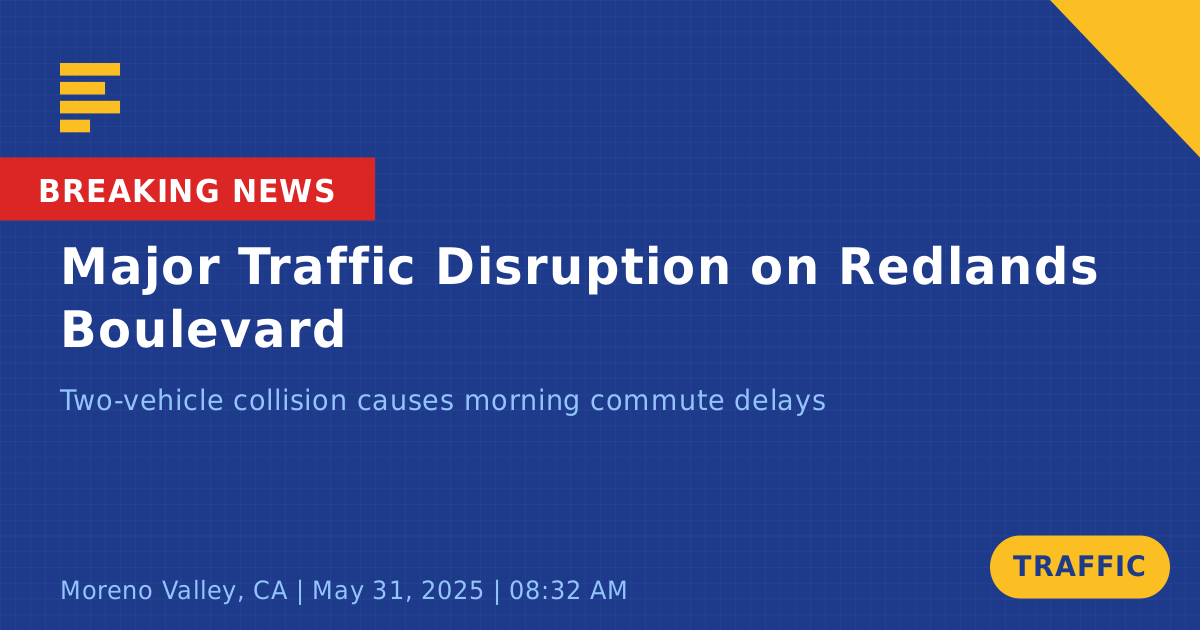 BREAKING NEWS

Major Traffic Disruption on Redlands Boulevard

Two-vehicle collision causes morning commute delays

Moreno Valley, CA | May 31, 2025 | 08:32 AM

TRAFFIC